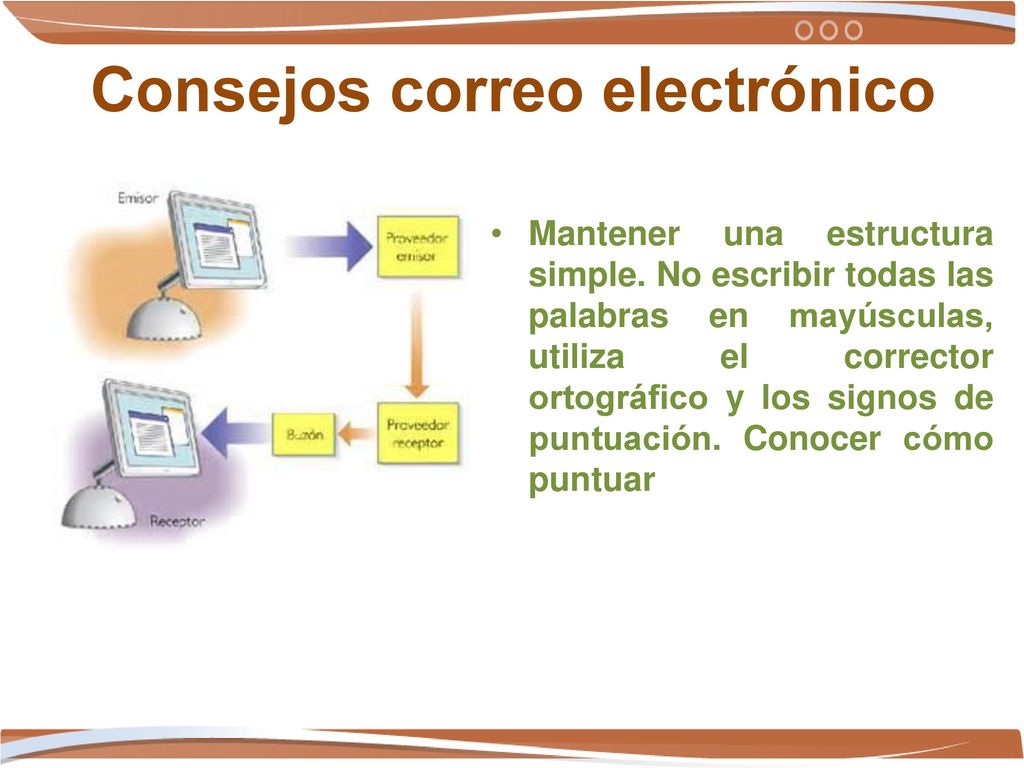 Consejos correo electrónico

Emisor

Proveedor emisor

Buzón

Proveedor receptor

Receptor

• Mantener una estructura simple. No escribir todas las palabras en mayúsculas, utiliza el corrector ortográfico y los signos de puntuación. Conocer cómo puntuar